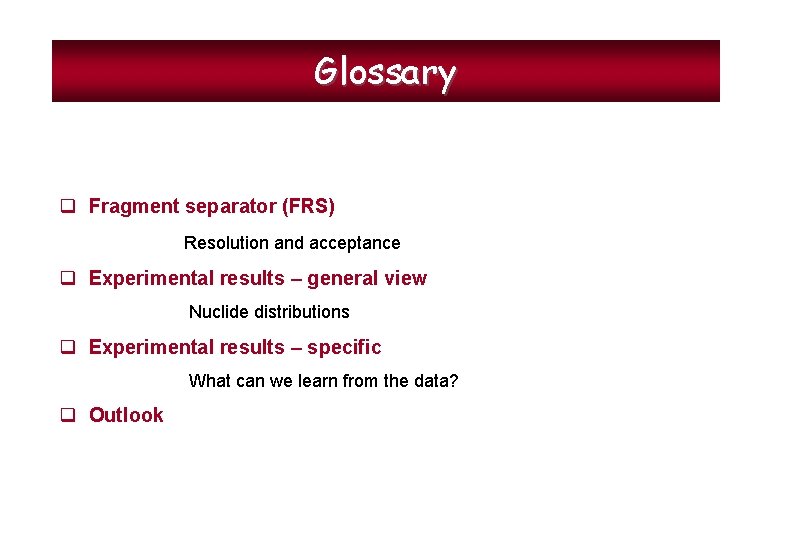 Glossary

❑ Fragment separator (FRS)

Resolution and acceptance

❑ Experimental results – general view

Nuclide distributions

❑ Experimental results – specific

What can we learn from the data?

❑ Outlook